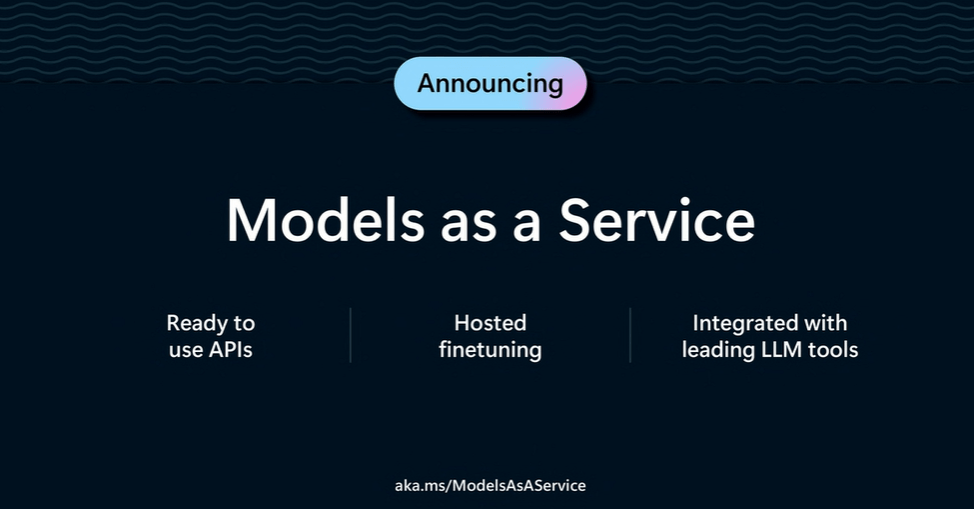 Announcing

Models as a Service

Ready to use APIs

Hosted finetuning

Integrated with leading LLM tools

aka.ms/ModelsAsAService